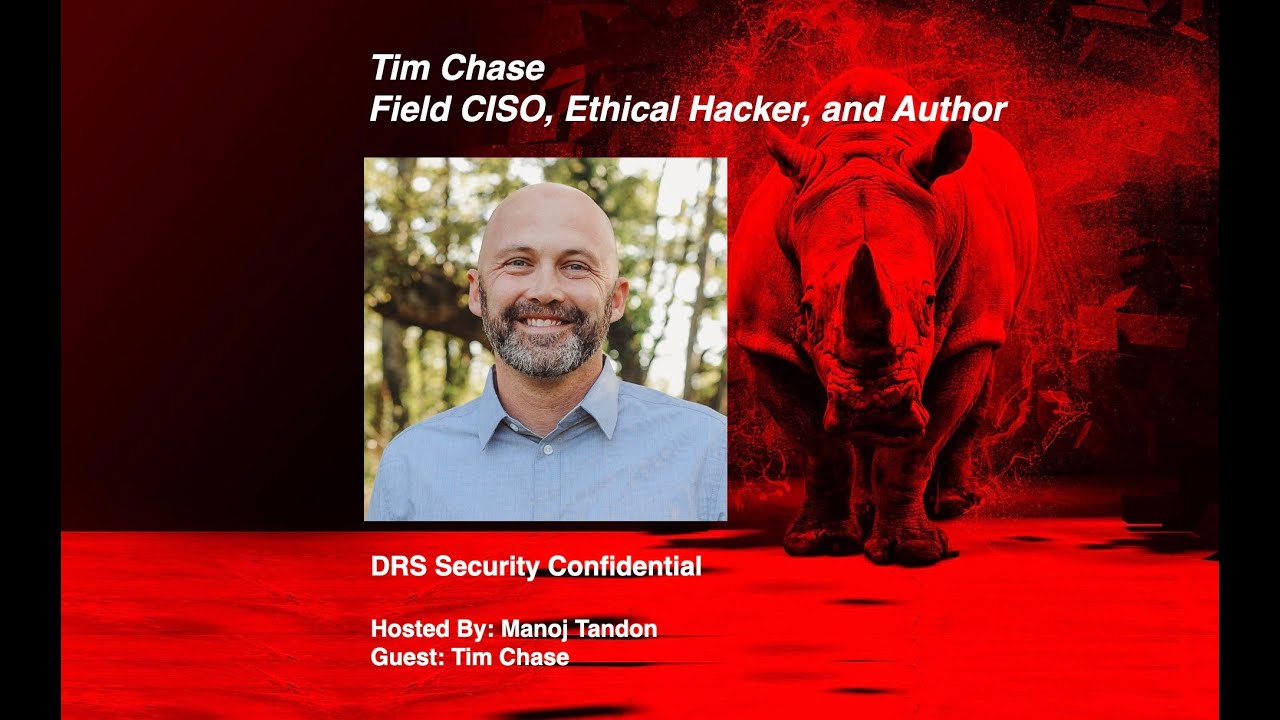 Tim Chase
Field CISO, Ethical Hacker, and Author

DRS Security Confidential

Hosted By: Manoj Tandon
Guest: Tim Chase